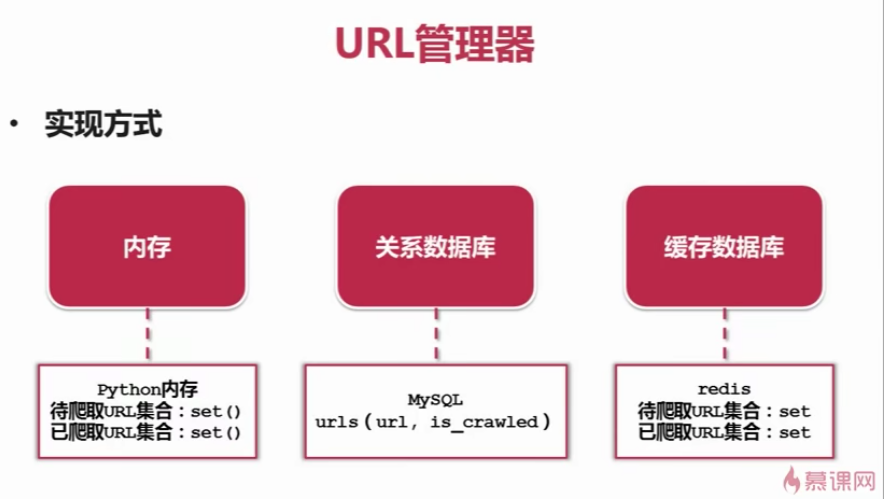 URL管理器

• 实现方式

内存

关系数据库

缓存数据库

Python内存
待爬取URL集合：set()
已爬取URL集合：set()

MySQL
urls（url, is_crawled）

redis
待爬取URL集合：set
已爬取URL集合：set

慕课网